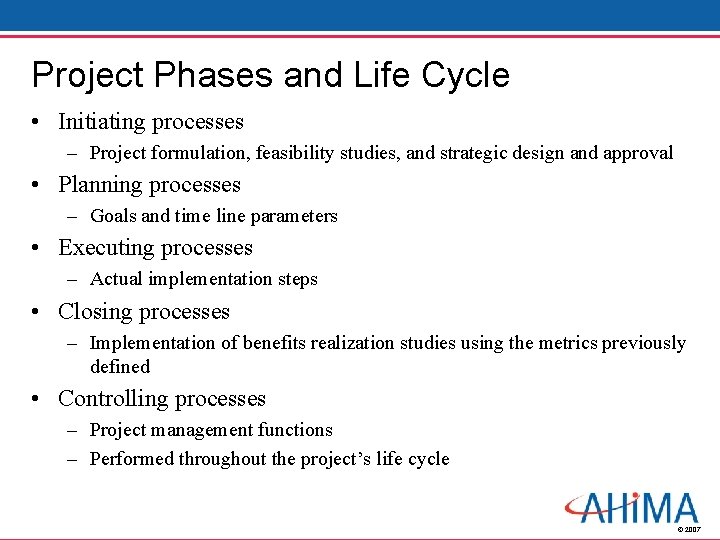 Project Phases and Life Cycle

• Initiating processes
 – Project formulation, feasibility studies, and strategic design and approval
• Planning processes
 – Goals and time line parameters
• Executing processes
 – Actual implementation steps
• Closing processes
 – Implementation of benefits realization studies using the metrics previously defined
• Controlling processes
 – Project management functions
 – Performed throughout the project's life cycle

AHIMA
© 2007